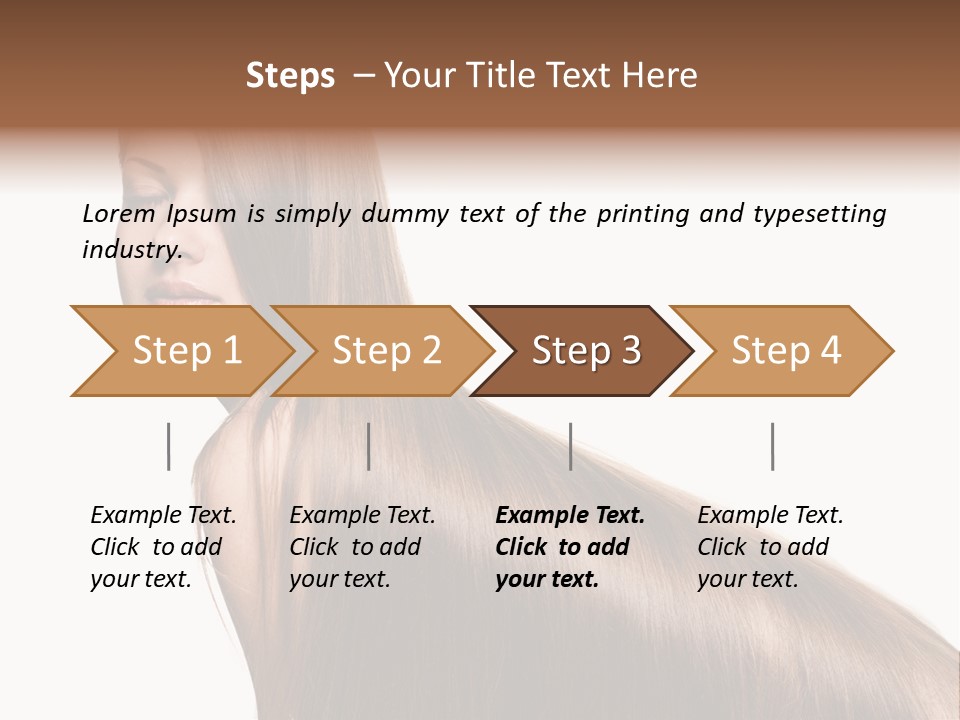 Steps – Your Title Text Here

Lorem Ipsum is simply dummy text of the printing and typesetting industry.

Step 1

Step 2

Step 3

Step 4

Example Text. Click to add your text.

Example Text. Click to add your text.

Example Text. Click to add your text.

Example Text. Click to add your text.